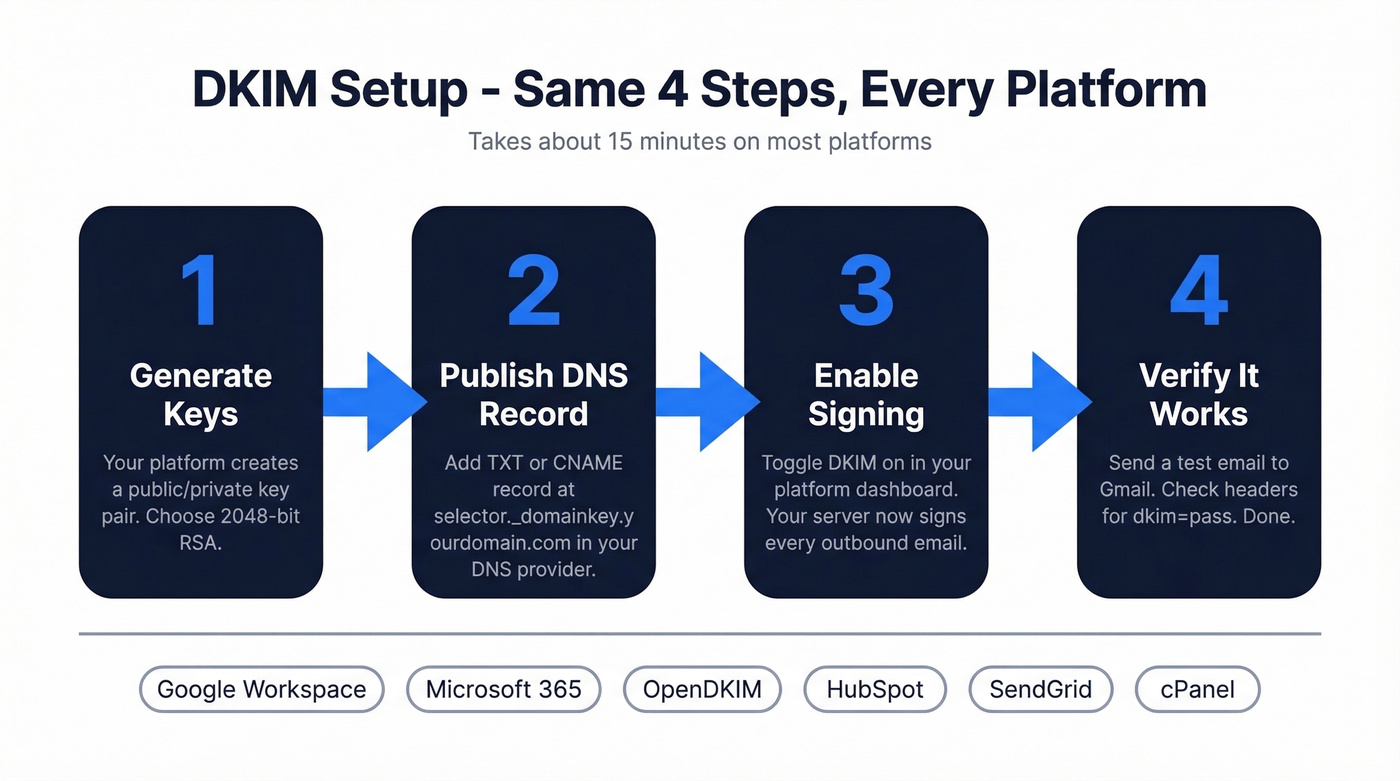 DKIM Setup - Same 4 Steps, Every Platform

Takes about 15 minutes on most platforms

1

Generate Keys

Your platform creates a public/private key pair. Choose 2048-bit RSA.

2

Publish DNS Record

Add TXT or CNAME record at selector._domainkey.yourdomain.com in your DNS provider.

3

Enable Signing

Toggle DKIM on in your platform dashboard. Your server now signs every outbound email.

4

Verify It Works

Send a test email to Gmail. Check headers for dkim=pass. Done.

Google Workspace

Microsoft 365

OpenDKIM

HubSpot

SendGrid

cPanel